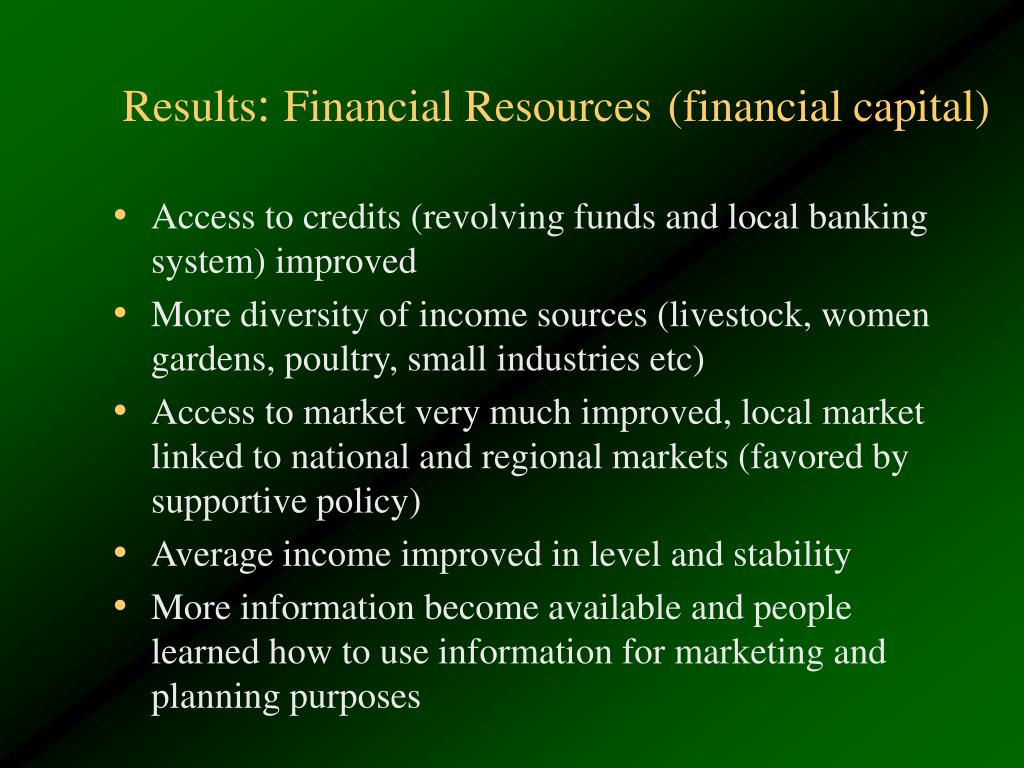 Results: Financial Resources (financial capital)

• Access to credits (revolving funds and local banking system) improved
• More diversity of income sources (livestock, women gardens, poultry, small industries etc)
• Access to market very much improved, local market linked to national and regional markets (favored by supportive policy)
• Average income improved in level and stability
• More information become available and people learned how to use information for marketing and planning purposes